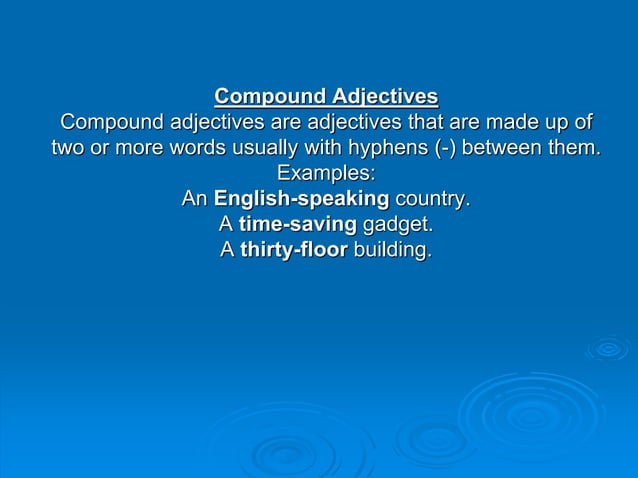 Compound Adjectives
Compound adjectives are adjectives that are made up of two or more words usually with hyphens (-) between them.
Examples:
An English-speaking country.
A time-saving gadget.
A thirty-floor building.